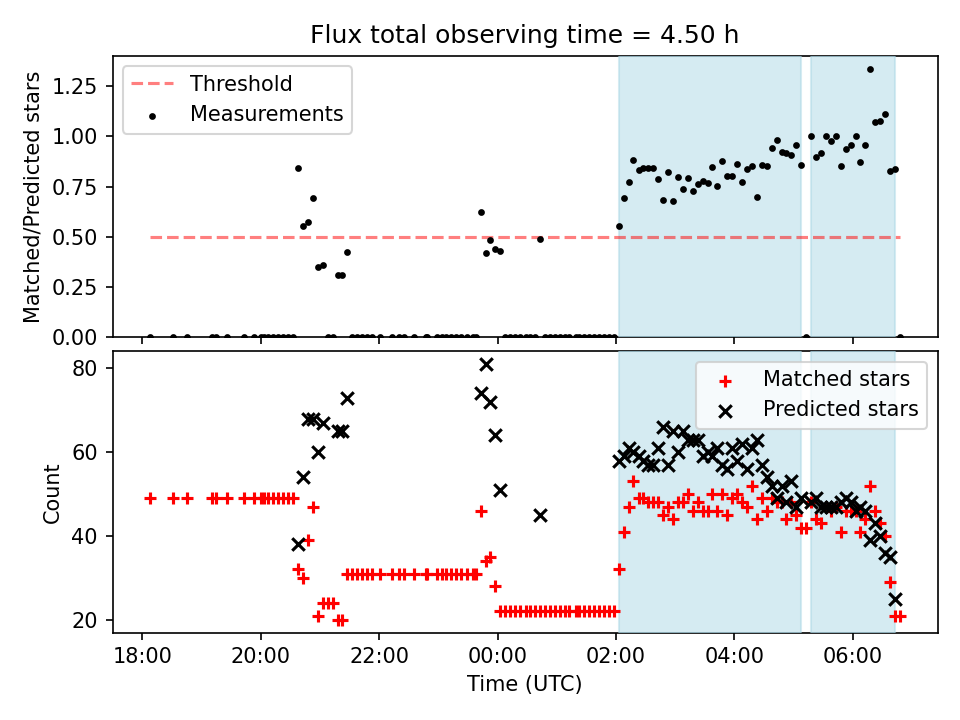 Flux total observing time = 4.50 h

Threshold
Measurements

Matched/Predicted stars

1.25
1.00
0.75
0.50
0.25
0.00

Matched stars
Predicted stars

Count

80
60
40
20

18:00
20:00
22:00
00:00
02:00
04:00
06:00

Time (UTC)